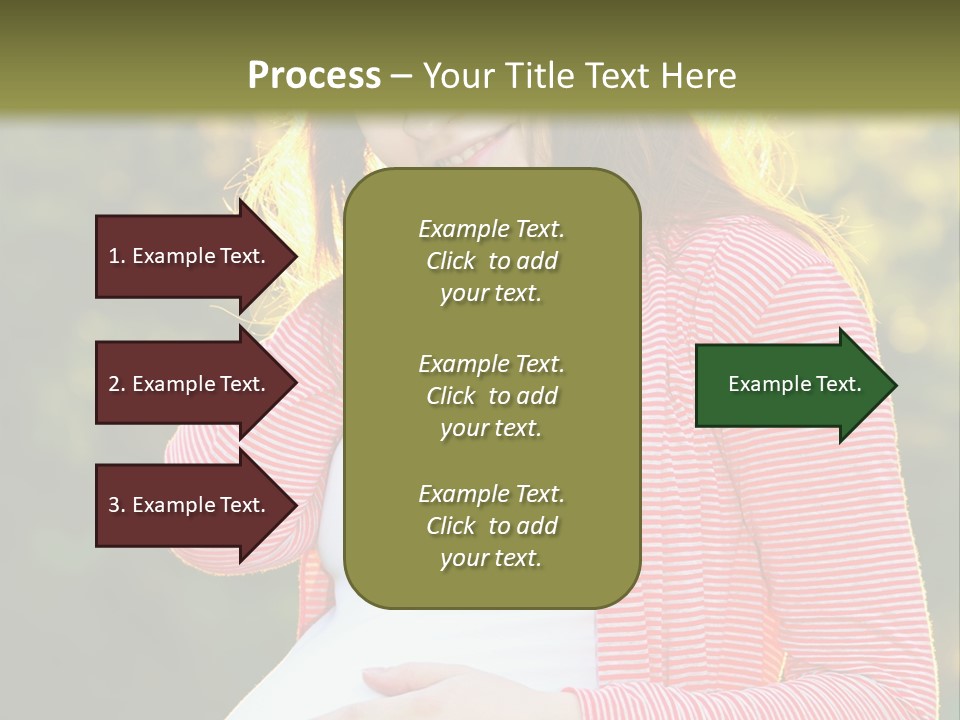 Process – Your Title Text Here

1. Example Text.

2. Example Text.

3. Example Text.

Example Text. Click to add your text.

Example Text. Click to add your text.

Example Text. Click to add your text.

Example Text.